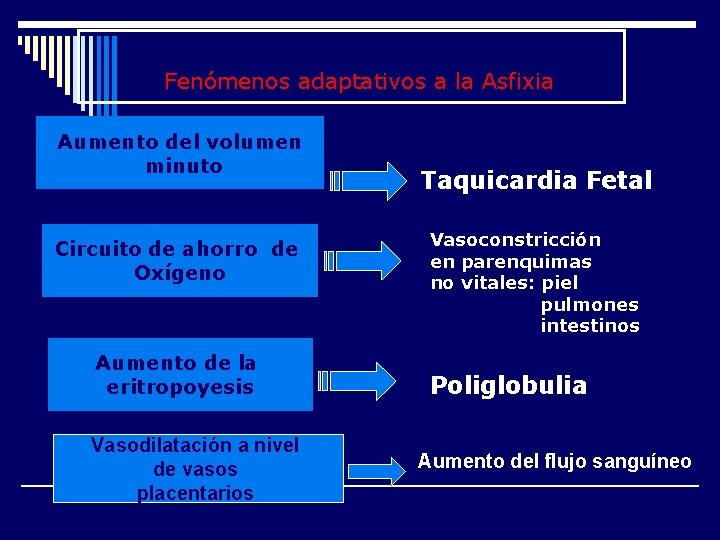 Fenómenos adaptativos a la Asfixia

Aumento del volumen minuto

Taquicardia Fetal

Circuito de ahorro de Oxígeno

Vasoconstricción en parenquimas no vitales: piel
pulmones
intestinos

Aumento de la eritropoyesis

Poliglobulia

Vasodilatación a nivel de vasos placentarios

Aumento del flujo sanguíneo